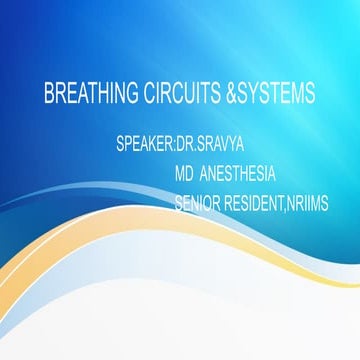 BREATHING CIRCUITS &SYSTEMS

SPEAKER:DR.SRAVYA
MD ANESTHESIA
SENIOR RESIDENT,NRIIMS